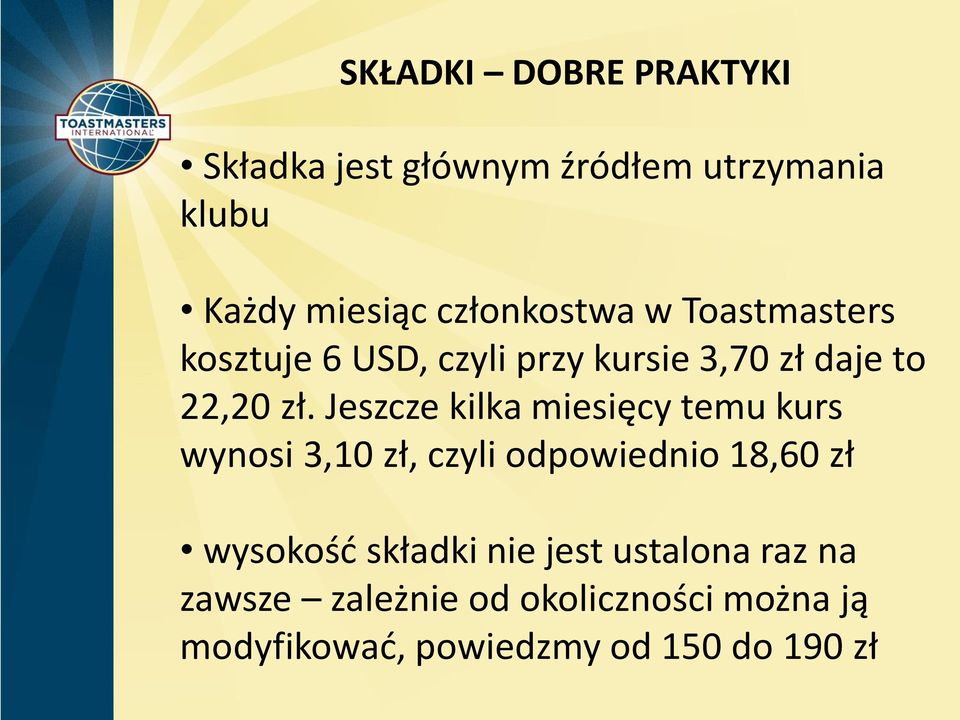 TOASTMASTERS INTERNATIONAL

SKŁADKI – DOBRE PRAKTYKI

• Składka jest głównym źródłem utrzymania klubu

• Każdy miesiąc członkostwa w Toastmasters kosztuje 6 USD, czyli przy kursie 3,70 zł daje to 22,20 zł. Jeszcze kilka miesięcy temu kurs wynosi 3,10 zł, czyli odpowiednio 18,60 zł

• wysokość składki nie jest ustalona raz na zawsze – zależnie od okoliczności można ją modyfikować, powiedzmy od 150 do 190 zł